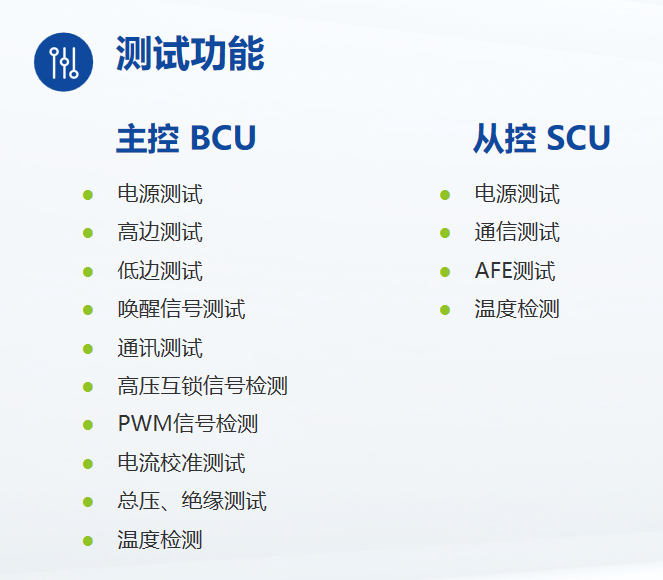 测试功能

主控 BCU

- 电源测试
- 高边测试
- 低边测试
- 唤醒信号测试
- 通讯测试
- 高压互锁信号检测
- PWM信号检测
- 电流校准测试
- 总压、绝缘测试
- 温度检测

从控 SCU

- 电源测试
- 通信测试
- AFE测试
- 温度检测